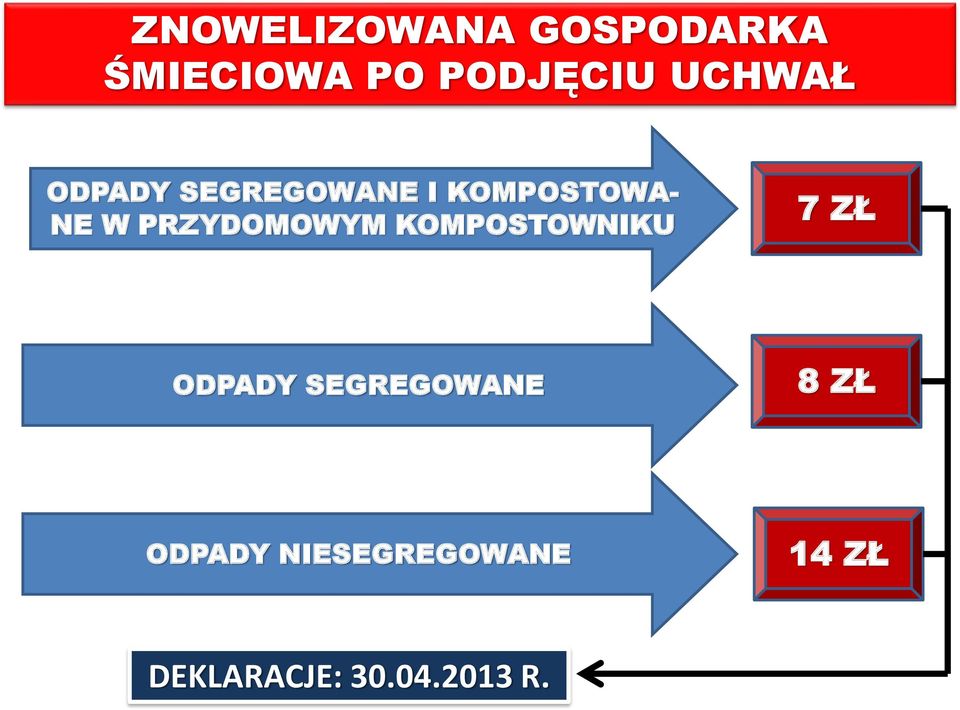 ZNOWELIZOWANA GOSPODARKA ŚMIECIOWA PO PODJĘCIU UCHWAŁ

ODPADY SEGREGOWANE I KOMPOSTOWANE W PRZYDOMOWYM KOMPOSTOWNIKU

7 ZŁ

ODPADY SEGREGOWANE

8 ZŁ

ODPADY NIESEGREGOWANE

14 ZŁ

DEKLARACJE: 30.04.2013 R.